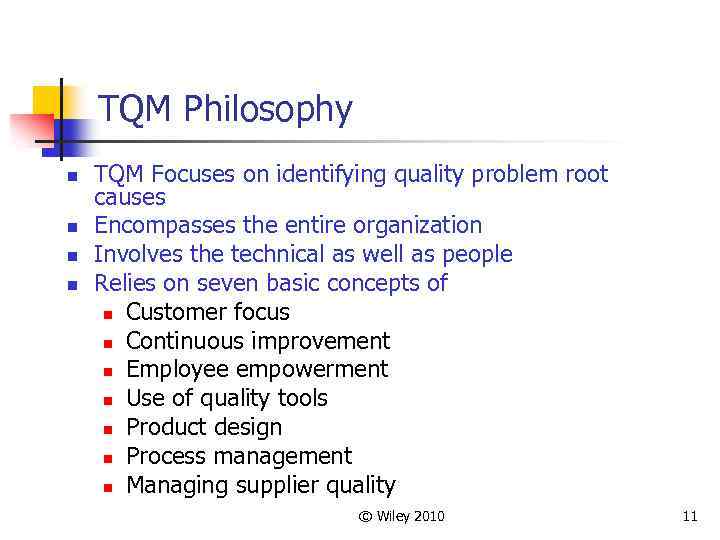 TQM Philosophy

- TQM Focuses on identifying quality problem root causes
- Encompasses the entire organization
- Involves the technical as well as people
- Relies on seven basic concepts of
  - Customer focus
  - Continuous improvement
  - Employee empowerment
  - Use of quality tools
  - Product design
  - Process management
  - Managing supplier quality

© Wiley 2010

11